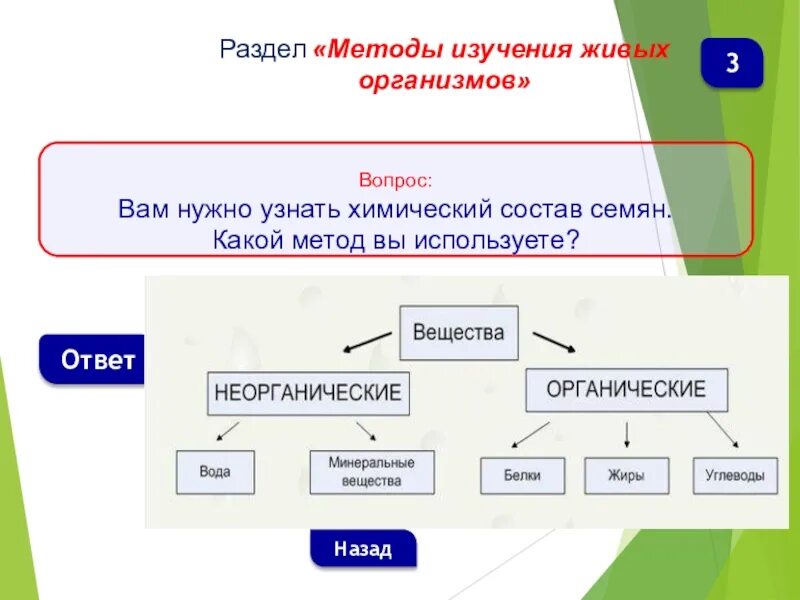 Раздел «Методы изучения живых организмов»

3

Вопрос:
Вам нужно узнать химический состав семян. Какой метод вы используете?

Ответ

Вещества

НЕОРГАНИЧЕСКИЕ

ОРГАНИЧЕСКИЕ

Вода

Минеральные вещества

Белки

Жиры

Углеводы

Назад